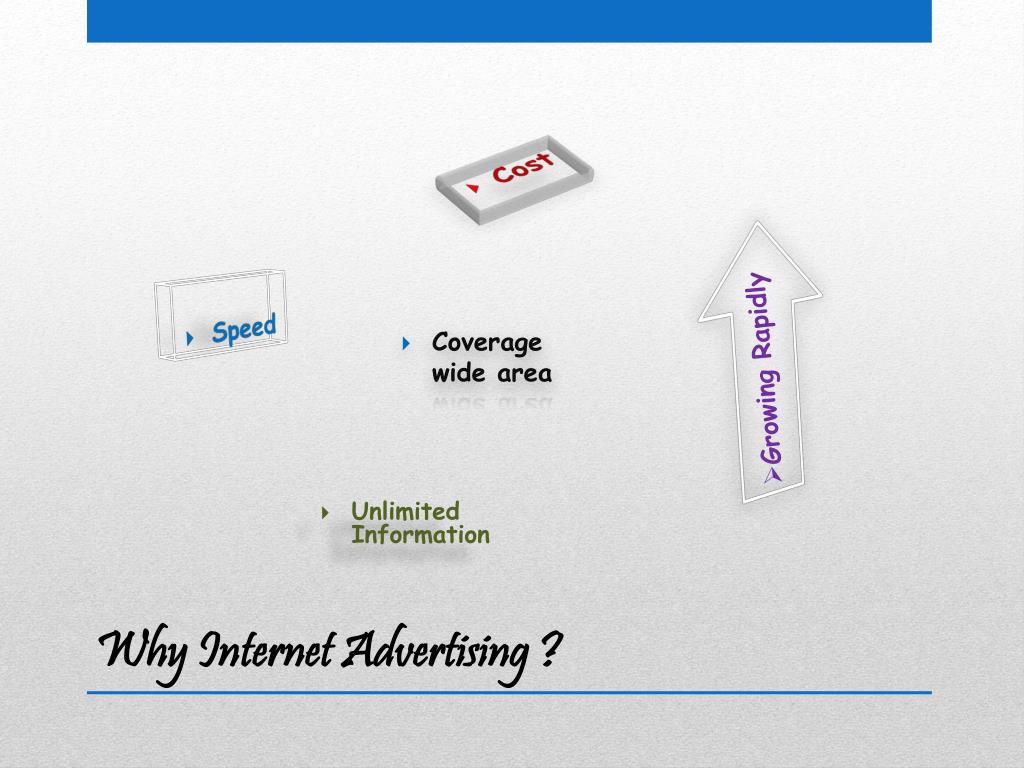 Cost

Speed

Coverage wide area

Growing Rapidly

Unlimited Information

Why Internet Advertising ?